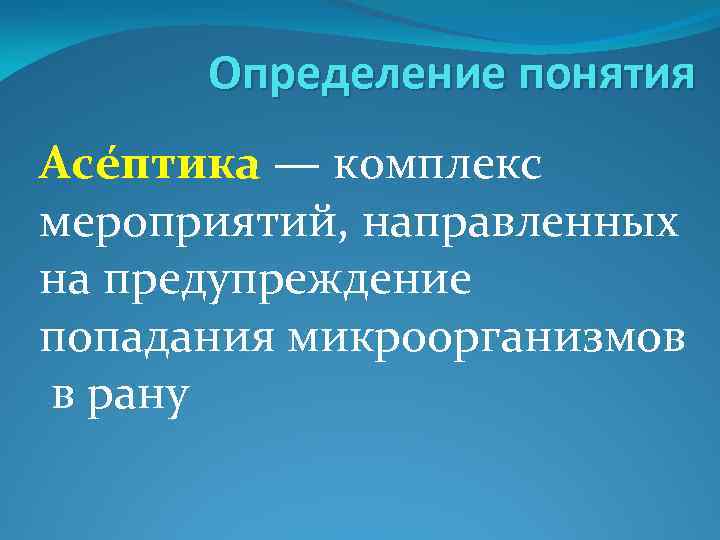 Определение понятия

Асе́птика — комплекс мероприятий, направленных на предупреждение попадания микроорганизмов в рану